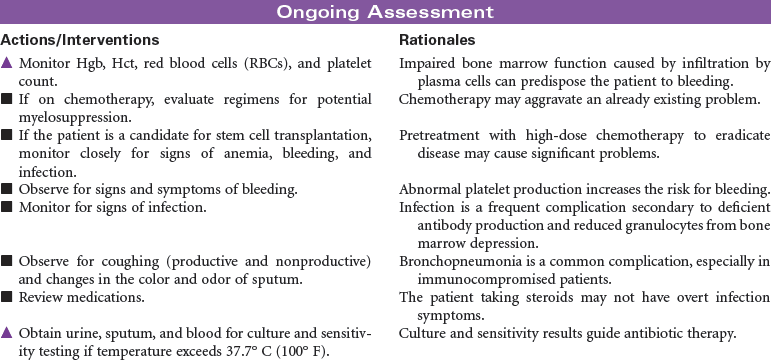 Ongoing Assessment

| Actions/Interventions | Rationales |
|---|---|
| ▲ Monitor Hgb, Hct, red blood cells (RBCs), and platelet count. | Impaired bone marrow function caused by infiltration by plasma cells can predispose the patient to bleeding. |
| ■ If on chemotherapy, evaluate regimens for potential myelosuppression. | Chemotherapy may aggravate an already existing problem. |
| ■ If the patient is a candidate for stem cell transplantation, monitor closely for signs of anemia, bleeding, and infection. | Pretreatment with high-dose chemotherapy to eradicate disease may cause significant problems. |
| ■ Observe for signs and symptoms of bleeding. | Abnormal platelet production increases the risk for bleeding. |
| ■ Monitor for signs of infection. | Infection is a frequent complication secondary to deficient antibody production and reduced granulocytes from bone marrow depression. |
| ■ Observe for coughing (productive and nonproductive) and changes in the color and odor of sputum. | Bronchopneumonia is a common complication, especially in immunocompromised patients. |
| ■ Review medications. | The patient taking steroids may not have overt infection symptoms. |
| ▲ Obtain urine, sputum, and blood for culture and sensitivity testing if temperature exceeds 37.7° C (100° F). | Culture and sensitivity results guide antibiotic therapy. |